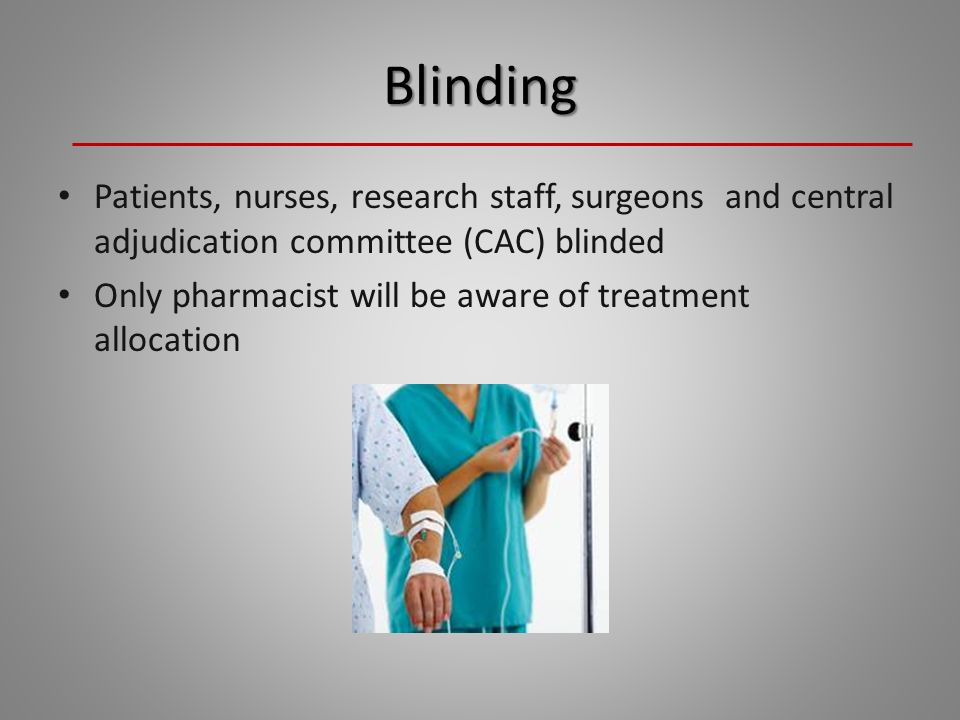 Blinding

• Patients, nurses, research staff, surgeons and central adjudication committee (CAC) blinded

• Only pharmacist will be aware of treatment allocation